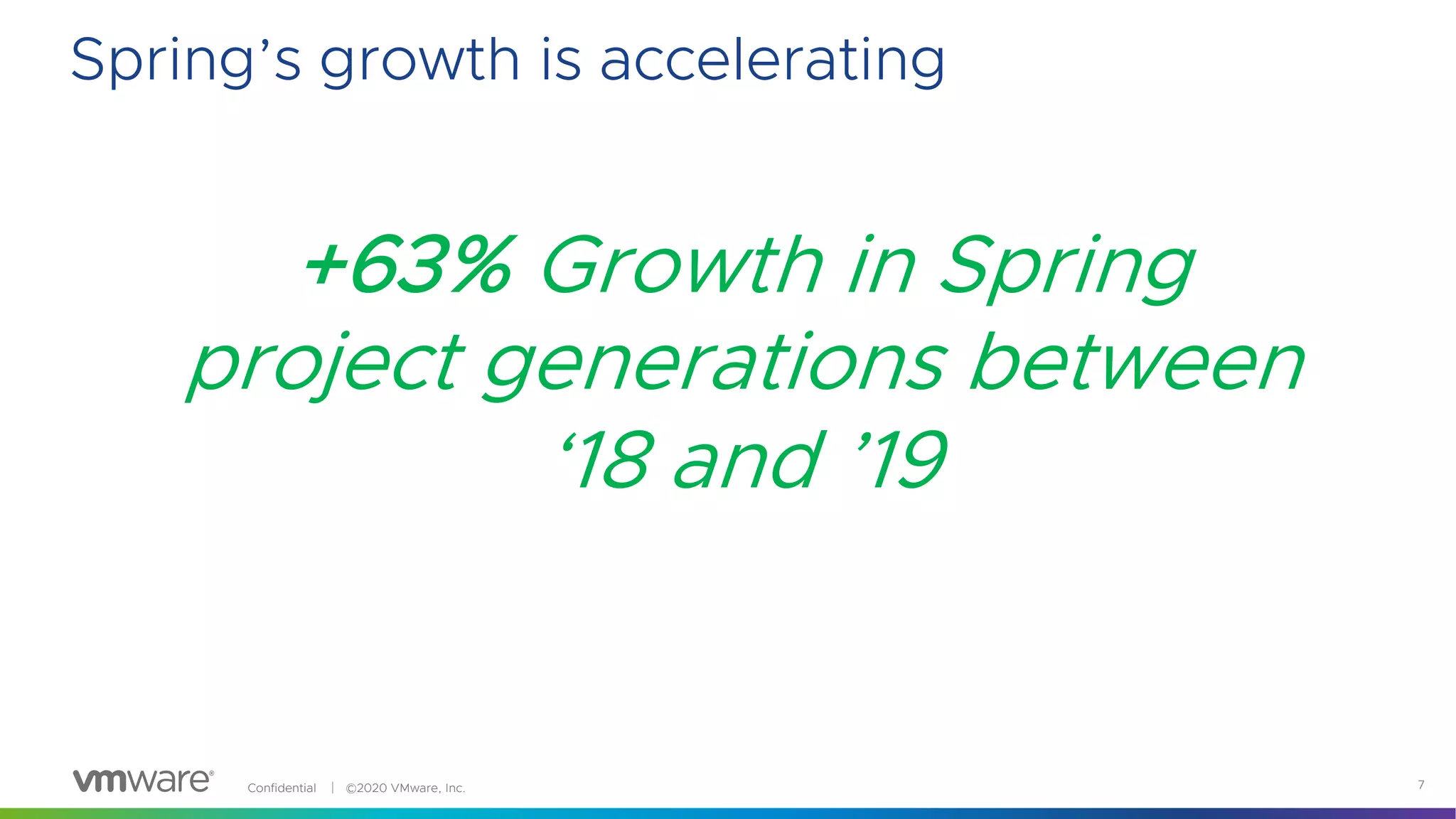 Spring’s growth is accelerating

+63% Growth in Spring project generations between ‘18 and ’19

vmware®

Confidential | ©2020 VMware, Inc.

7